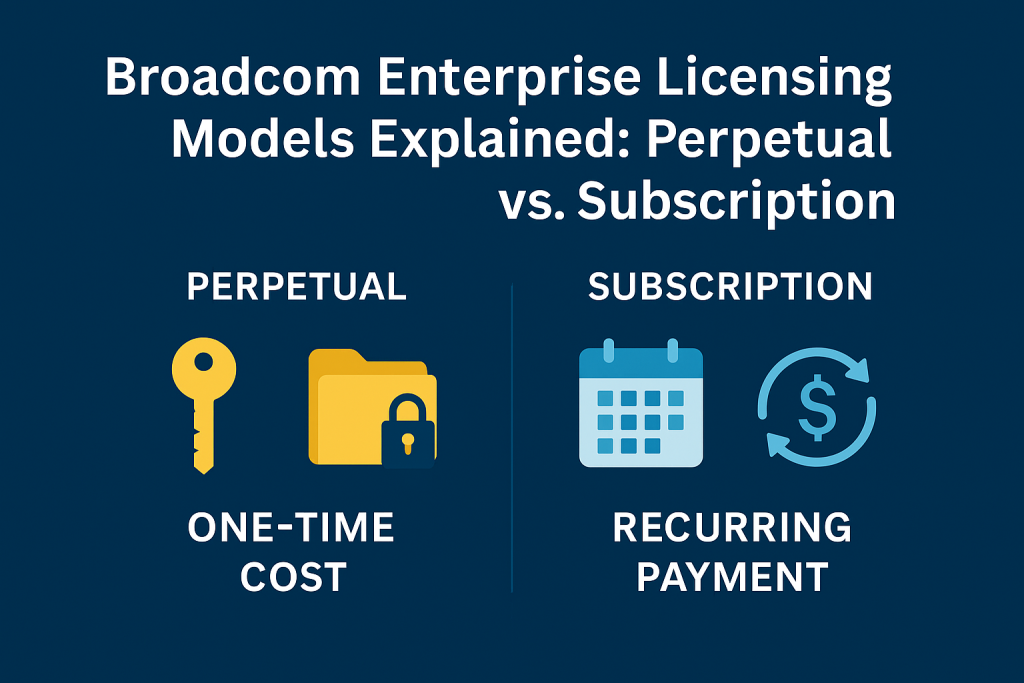 Broadcom Enterprise Licensing Models Explained: Perpetual vs. Subscription

PERPETUAL

ONE-TIME COST

SUBSCRIPTION

$

RECURRING PAYMENT